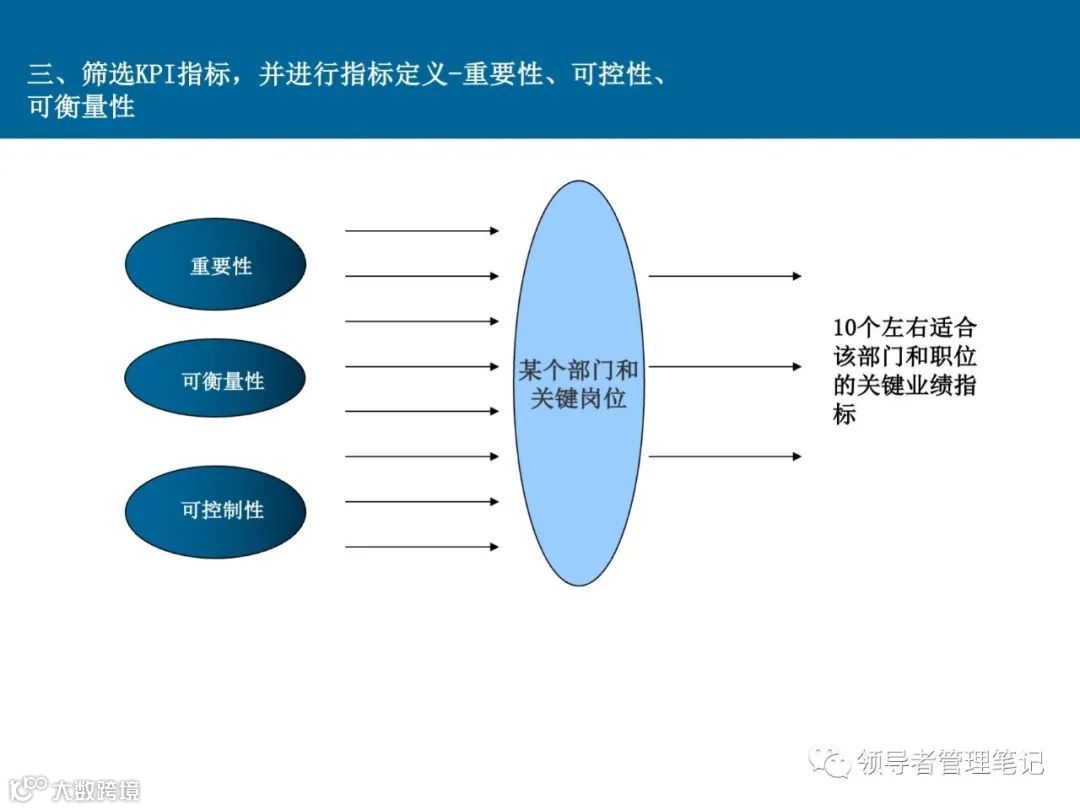 三、筛选KPI指标，并进行指标定义-重要性、可控性、可衡量性

重要性

可衡量性

可控制性

某个部门和关键岗位

10个左右适合该部门和职位的关键业绩指标

领导者管理笔记

大数跨境